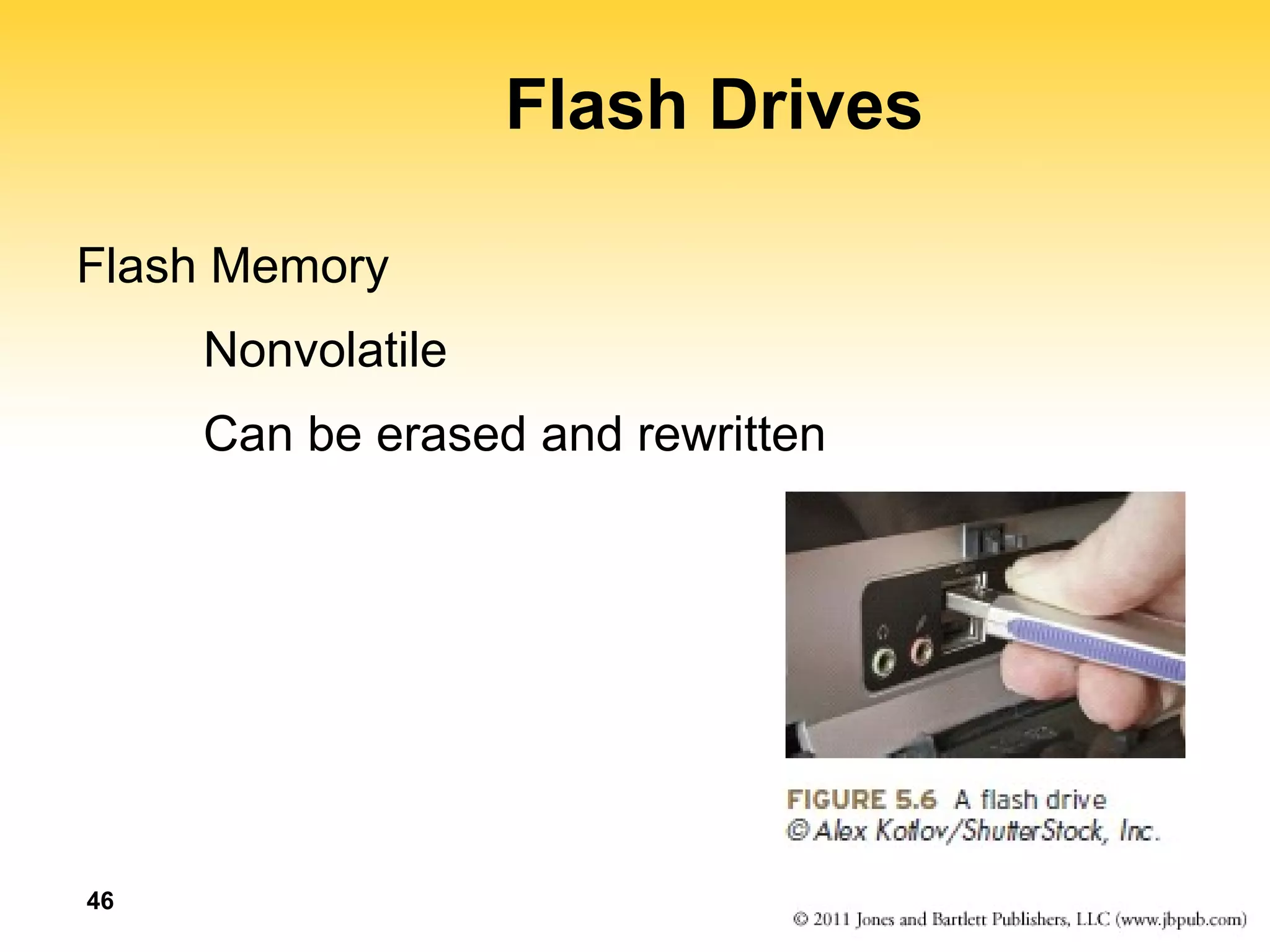 Flash Drives

Flash Memory

Nonvolatile

Can be erased and rewritten

FIGURE 5.6 A flash drive
© Alex Kotlov/ShutterStock, Inc.

46

© 2011 Jones and Bartlett Publishers, LLC (www.jbpub.com)